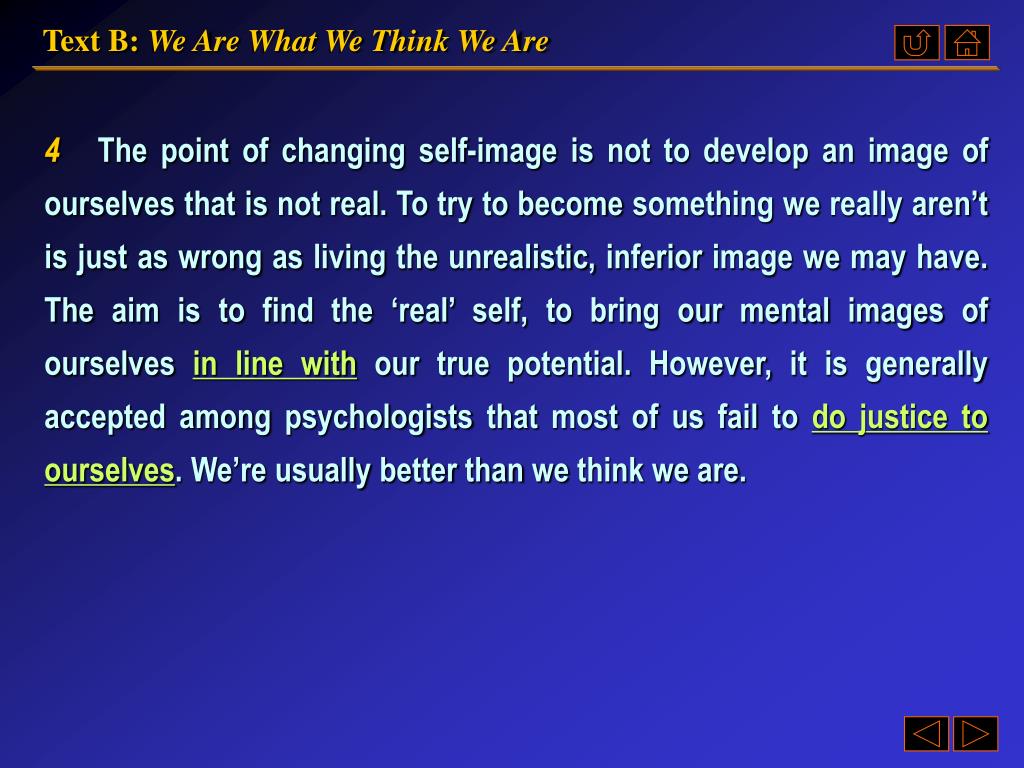 Text B: We Are What We Think We Are

4 The point of changing self-image is not to develop an image of ourselves that is not real. To try to become something we really aren’t is just as wrong as living the unrealistic, inferior image we may have. The aim is to find the ‘real’ self, to bring our mental images of ourselves in line with our true potential. However, it is generally accepted among psychologists that most of us fail to do justice to ourselves. We’re usually better than we think we are.